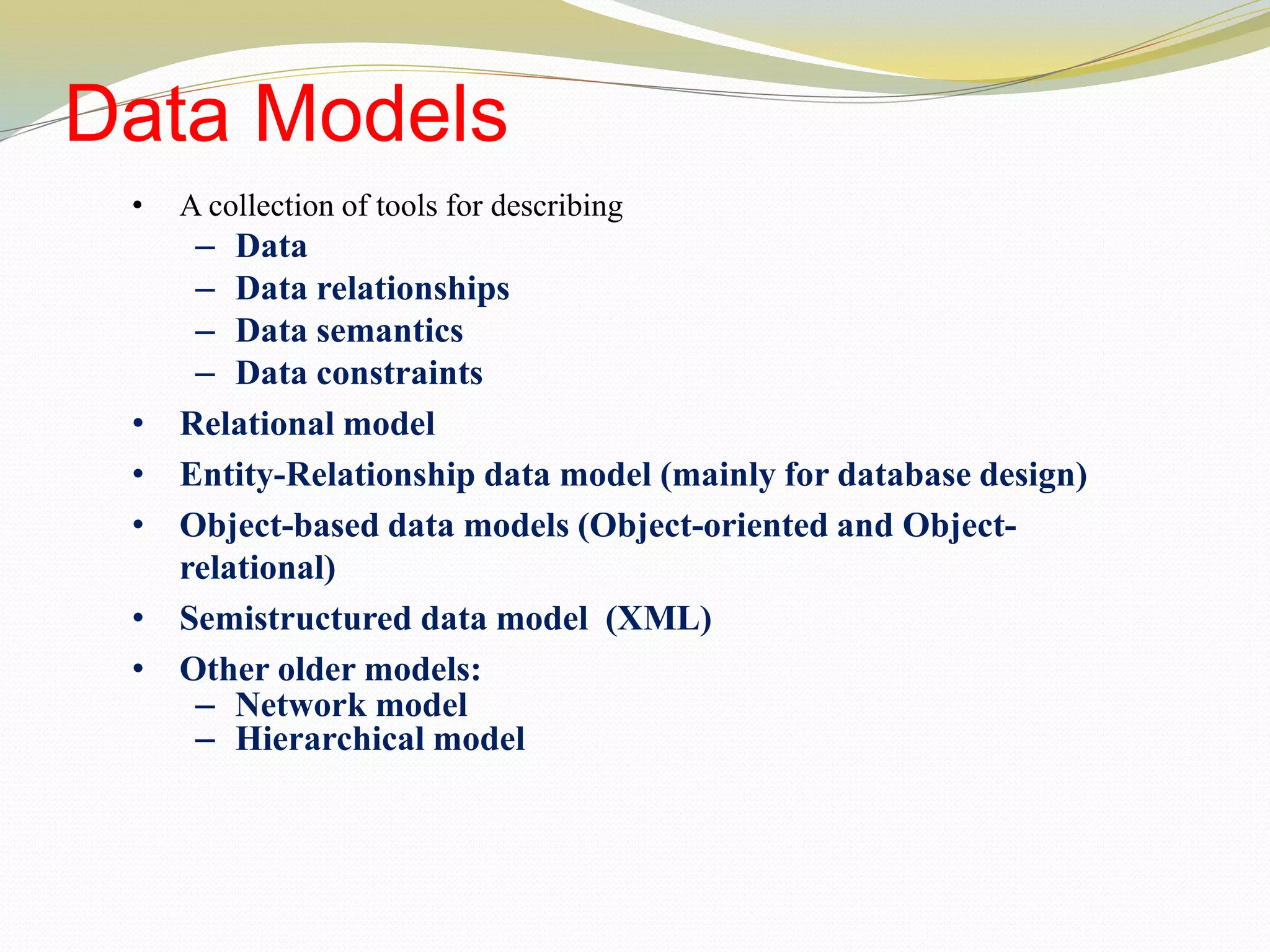 Data Models

• A collection of tools for describing
  – Data
  – Data relationships
  – Data semantics
  – Data constraints
• Relational model
• Entity-Relationship data model (mainly for database design)
• Object-based data models (Object-oriented and Object-relational)
• Semistructured data model (XML)
• Other older models:
  – Network model
  – Hierarchical model